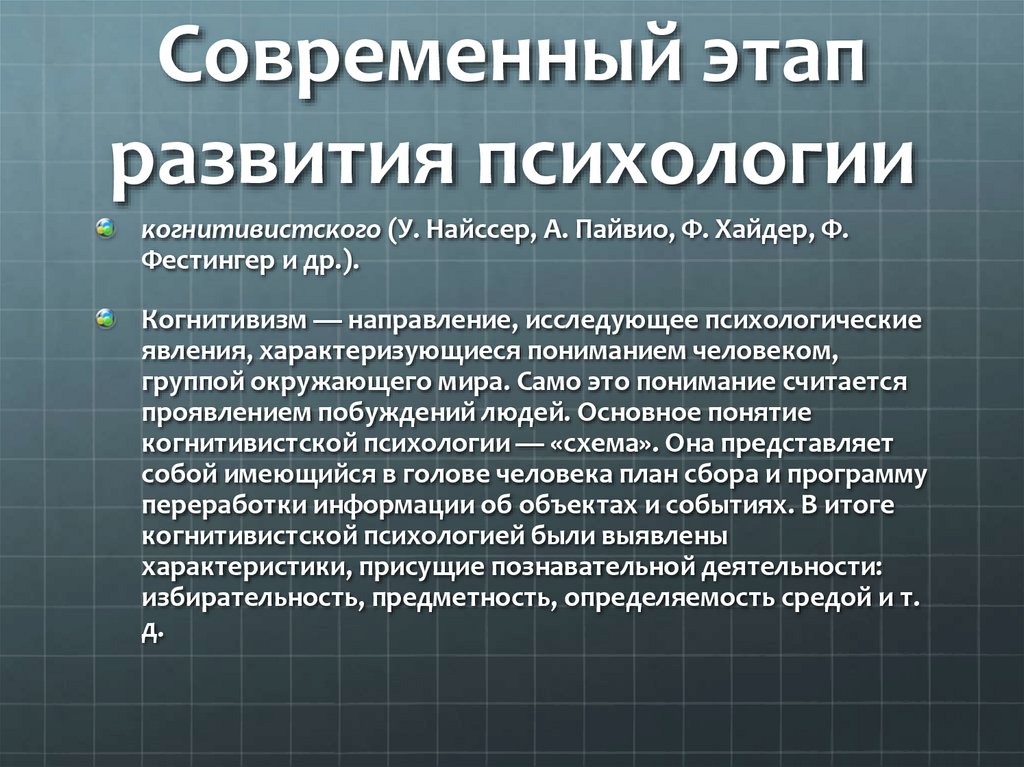 Современный этап развития психологии

когнитивистского (У. Найссер, А. Пайвио, Ф. Хайдер, Ф. Фестингер и др.).

Когнитивизм — направление, исследующее психологические явления, характеризующиеся пониманием человеком, группой окружающего мира. Само это понимание считается проявлением побуждений людей. Основное понятие когнитивистской психологии — «схема». Она представляет собой имеющийся в голове человека план сбора и программу переработки информации об объектах и событиях. В итоге когнитивистской психологией были выявлены характеристики, присущие познавательной деятельности: избирательность, предметность, определяемость средой и т. д.